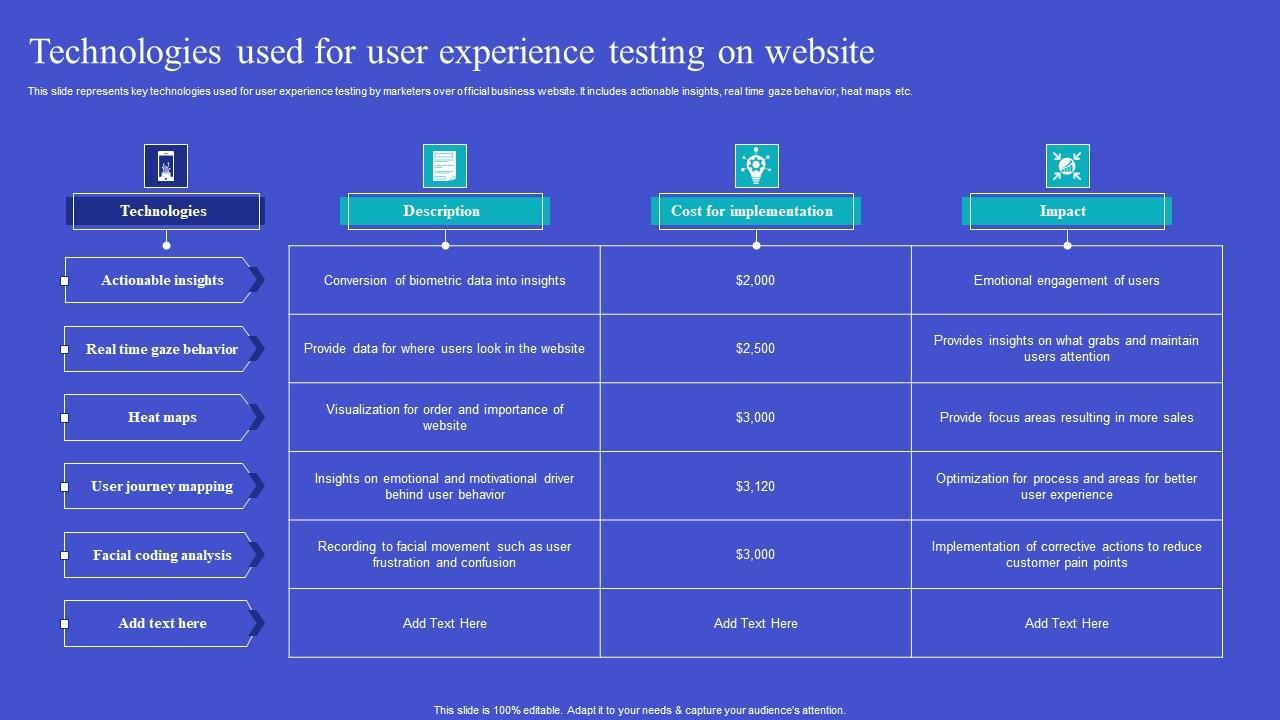 Technologies used for user experience testing on website

This slide represents key technologies used for user experience testing by marketers over official business website. It includes actionable insights, real time gaze behavior, heat maps etc.

| Technologies | Description | Cost for implementation | Impact |
|---|---|---|---|
| Actionable insights | Conversion of biometric data into insights | $2,000 | Emotional engagement of users |
| Real time gaze behavior | Provide data for where users look in the website | $2,500 | Provides insights on what grabs and maintain users attention |
| Heat maps | Visualization for order and importance of website | $3,000 | Provide focus areas resulting in more sales |
| User journey mapping | Insights on emotional and motivational driver behind user behavior | $3,120 | Optimization for process and areas for better user experience |
| Facial coding analysis | Recording to facial movement such as user frustration and confusion | $3,000 | Implementation of corrective actions to reduce customer pain points |
| Add text here | Add Text Here | Add Text Here | Add Text Here |

This slide is 100% editable. Adapt it to your needs & capture your audience's attention.